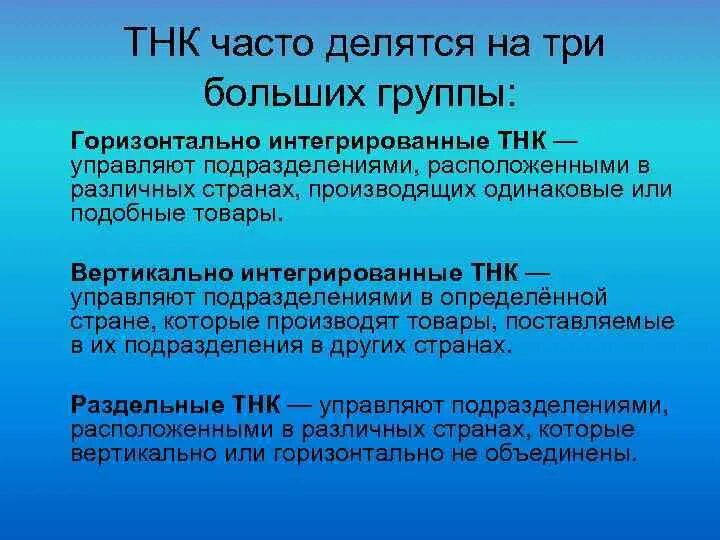 ТНК часто делятся на три больших группы:

Горизонтально интегрированные ТНК — управляют подразделениями, расположенными в различных странах, производящих одинаковые или подобные товары.

Вертикально интегрированные ТНК — управляют подразделениями в определённой стране, которые производят товары, поставляемые в их подразделения в других странах.

Раздельные ТНК — управляют подразделениями, расположенными в различных странах, которые вертикально или горизонтально не объединены.